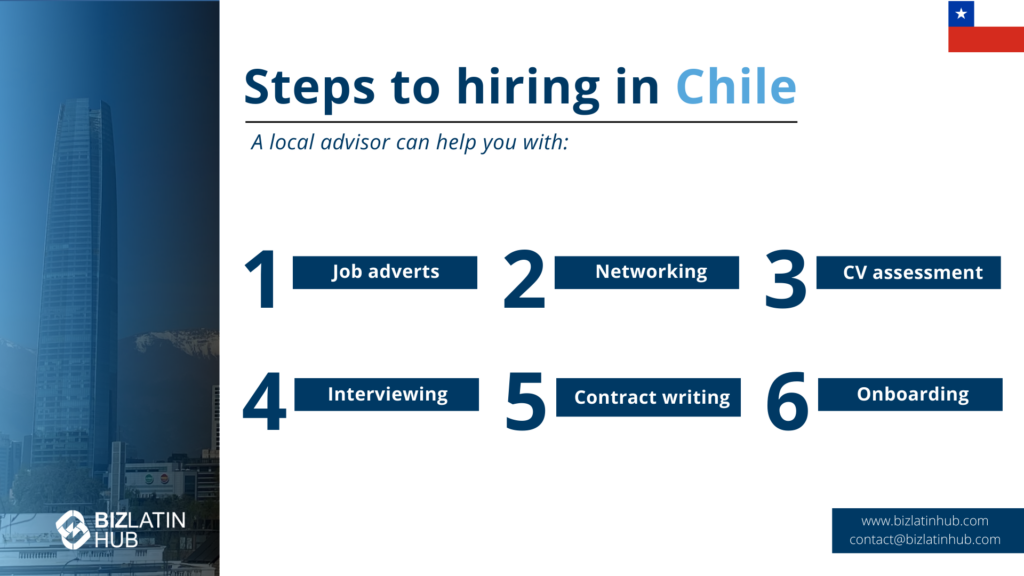 Steps to hiring in Chile

A local advisor can help you with:

1 Job adverts

2 Networking

3 CV assessment

4 Interviewing

5 Contract writing

6 Onboarding

BIZLATIN HUB

www.bizlatinhub.com
contact@bizlatinhub.com